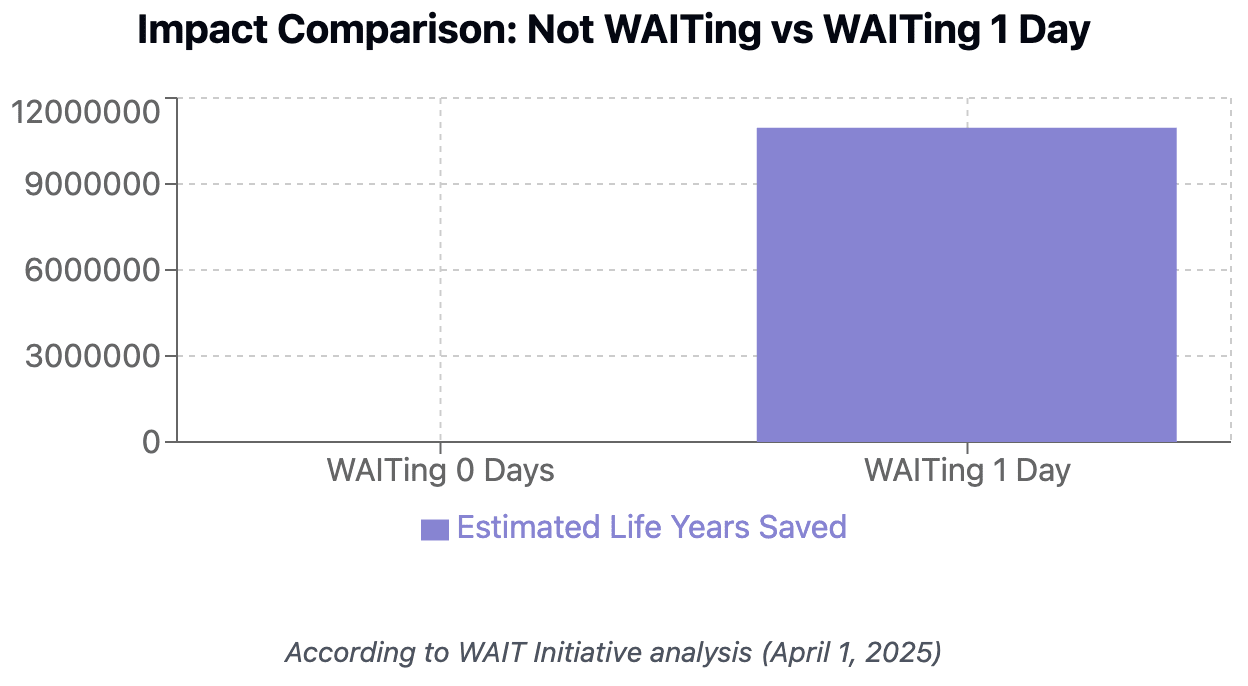 Impact Comparison: Not WAITing vs WAITing 1 Day

12000000
9000000
6000000
3000000
0

WAITing 0 Days
WAITing 1 Day

Estimated Life Years Saved

According to WAIT Initiative analysis (April 1, 2025)